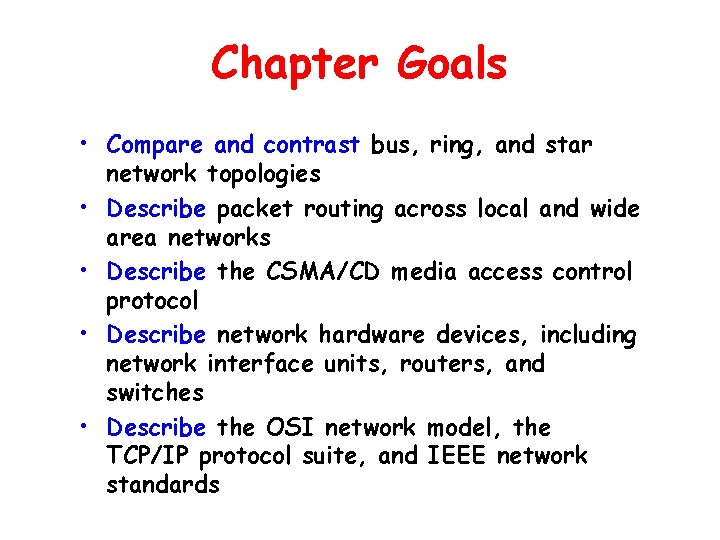 Chapter Goals

• Compare and contrast bus, ring, and star network topologies
• Describe packet routing across local and wide area networks
• Describe the CSMA/CD media access control protocol
• Describe network hardware devices, including network interface units, routers, and switches
• Describe the OSI network model, the TCP/IP protocol suite, and IEEE network standards